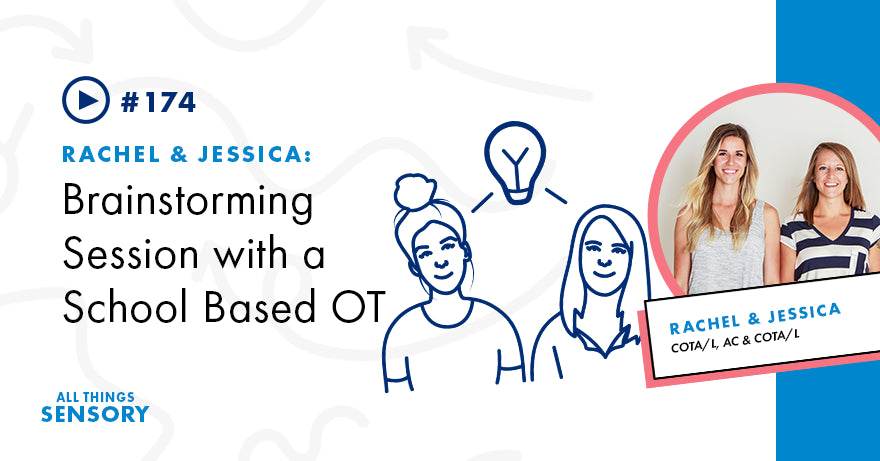 #174

RACHEL & JESSICA:

Brainstorming Session with a School Based OT

RACHEL & JESSICA
COTA/L, AC & COTA/L

ALL THINGS
SENSORY